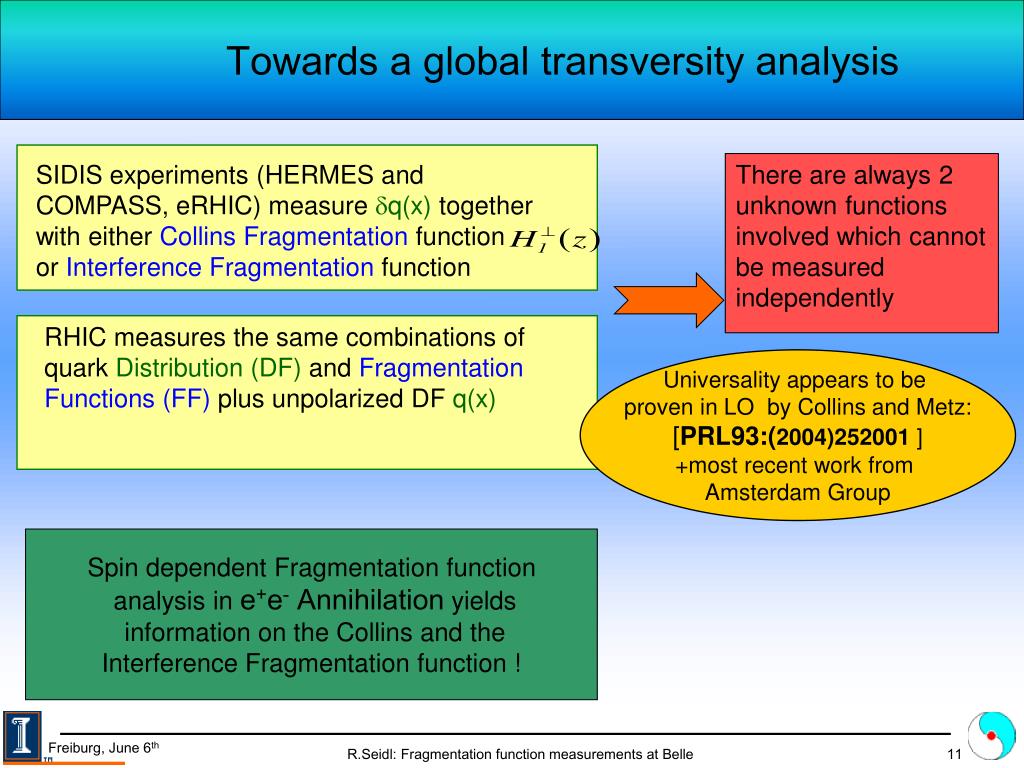 Towards a global transversity analysis

SIDIS experiments (HERMES and COMPASS, eRHIC) measure $\delta$q(x) together with either Collins Fragmentation function $H_1^{\perp}(z)$ or Interference Fragmentation function

There are always 2 unknown functions involved which cannot be measured independently

RHIC measures the same combinations of quark Distribution (DF) and Fragmentation Functions (FF) plus unpolarized DF q(x)

Universality appears to be proven in LO by Collins and Metz: [PRL93:(2004)252001 ] +most recent work from Amsterdam Group

Spin dependent Fragmentation function analysis in $e^+e^-$ Annihilation yields information on the Collins and the Interference Fragmentation function !

Freiburg, June 6$^{th}$

R.Seidl: Fragmentation function measurements at Belle

11